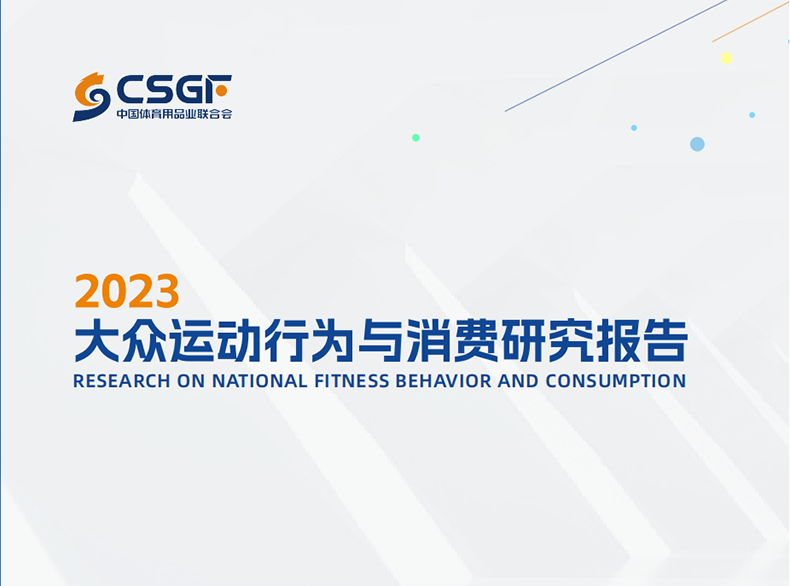 CSGF
中国体育用品业联合会

2023
大众运动行为与消费研究报告
RESEARCH ON NATIONAL FITNESS BEHAVIOR AND CONSUMPTION